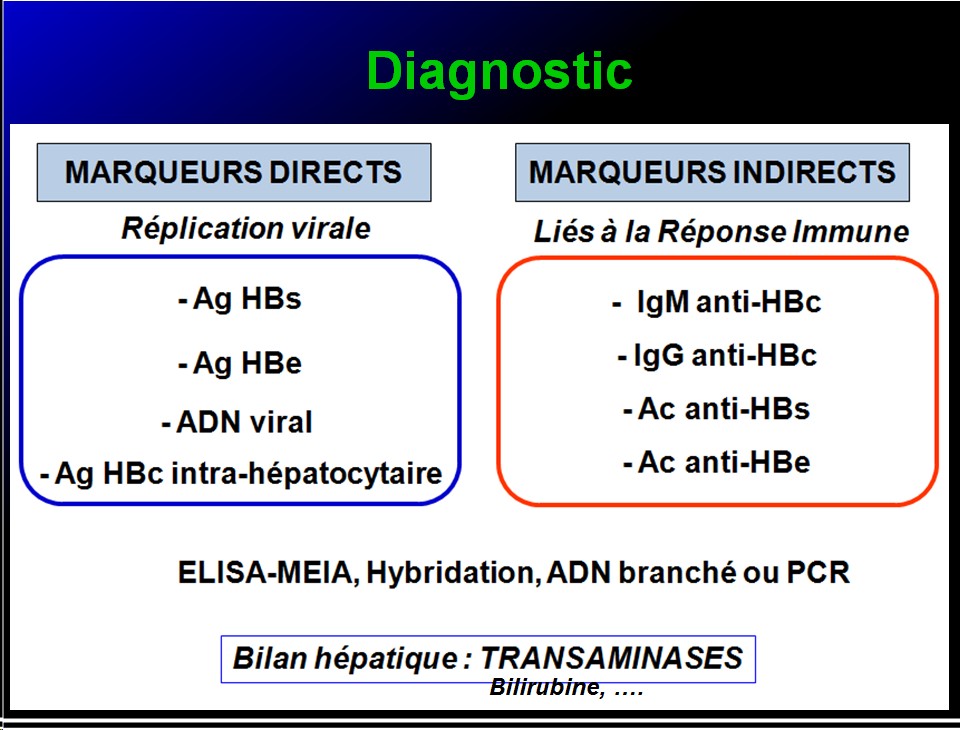 Diagnostic

MARQUEURS DIRECTS

Réplication virale

- Ag HBs

- Ag HBe

- ADN viral

- Ag HBc intra-hépatocytaire

MARQUEURS INDIRECTS

Liés à la Réponse Immune

- IgM anti-HBc

- IgG anti-HBc

- Ac anti-HBs

- Ac anti-HBe

ELISA-MEIA, Hybridation, ADN branché ou PCR

Bilan hépatique : TRANSAMINASES

Bilirubine, ….